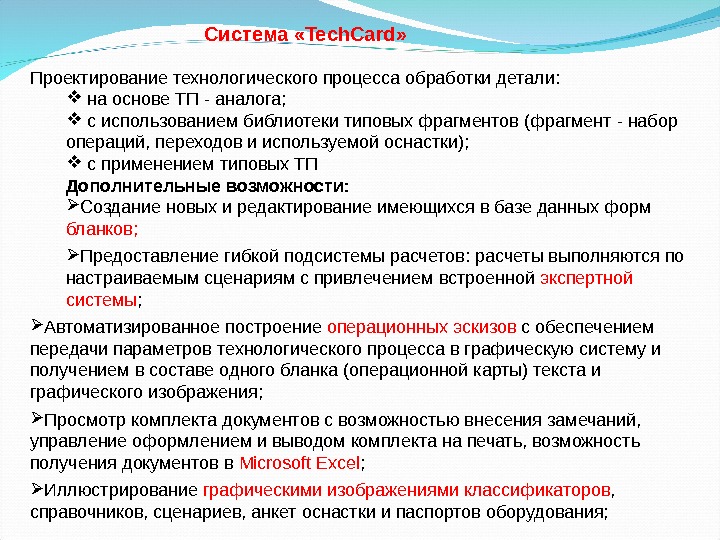 Система «TechCard»

Проектирование технологического процесса обработки детали:

❖ на основе ТП - аналога;

❖ с использованием библиотеки типовых фрагментов (фрагмент - набор операций, переходов и используемой оснастки);

❖ с применением типовых ТП

Дополнительные возможности:

➢Создание новых и редактирование имеющихся в базе данных форм бланков;

➢Предоставление гибкой подсистемы расчетов: расчеты выполняются по настраиваемым сценариям с привлечением встроенной экспертной системы;

➢Автоматизированное построение операционных эскизов с обеспечением передачи параметров технологического процесса в графическую систему и получением в составе одного бланка (операционной карты) текста и графического изображения;

➢Просмотр комплекта документов с возможностью внесения замечаний, управление оформлением и выводом комплекта на печать, возможность получения документов в Microsoft Excel;

➢Иллюстрирование графическими изображениями классификаторов, справочников, сценариев, анкет оснастки и паспортов оборудования;